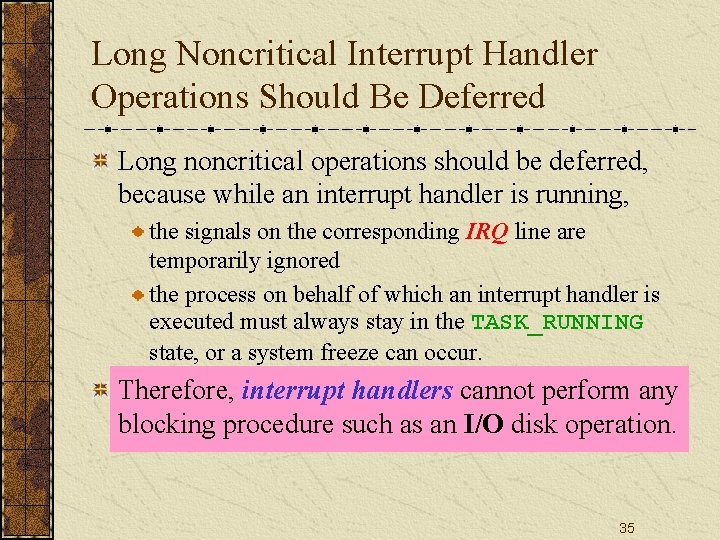 Long Noncritical Interrupt Handler Operations Should Be Deferred

Long noncritical operations should be deferred, because while an interrupt handler is running,

the signals on the corresponding IRQ line are temporarily ignored

the process on behalf of which an interrupt handler is executed must always stay in the TASK_RUNNING state, or a system freeze can occur.

Therefore, interrupt handlers cannot perform any blocking procedure such as an I/O disk operation.

35